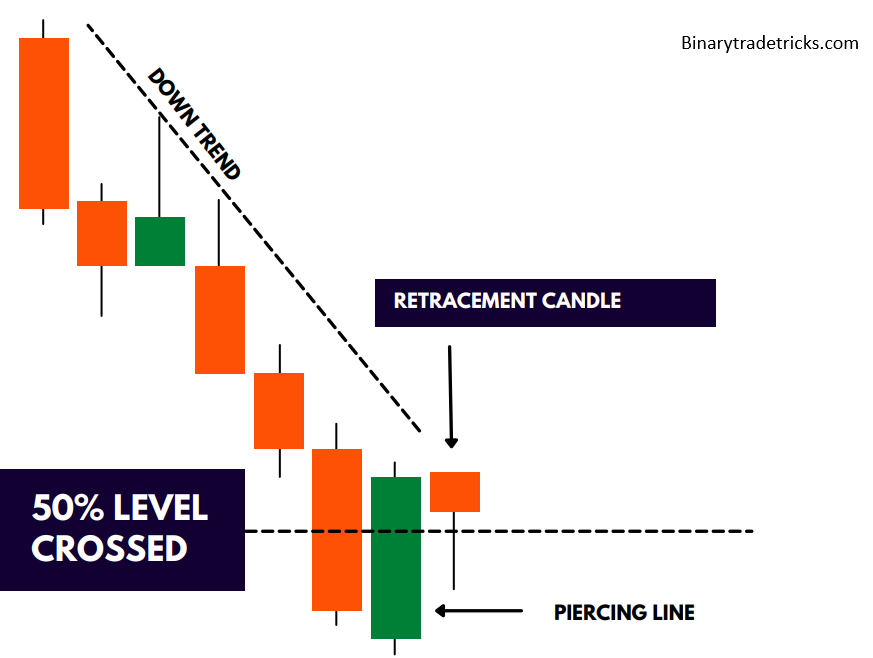 Binarytradetricks.com

DOWN TREND

RETRACEMENT CANDLE

50% LEVEL CROSSED

PIERCING LINE